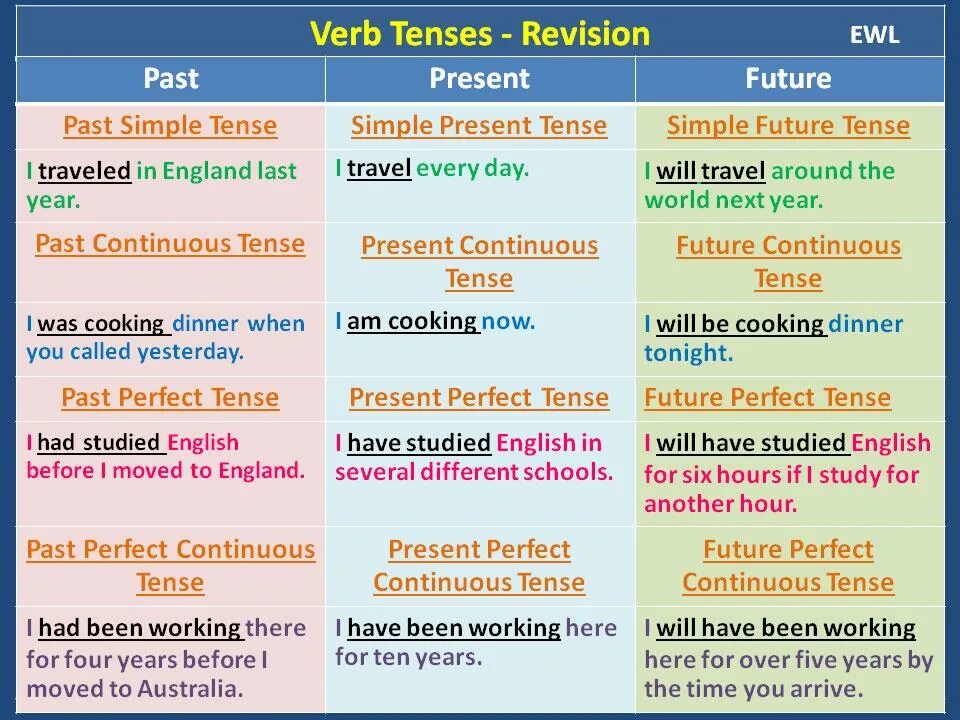 Verb Tenses - Revision

EWL

| Past | Present | Future |
|---|---|---|
| Past Simple Tense | Simple Present Tense | Simple Future Tense |
| I traveled in England last year. | I travel every day. | I will travel around the world next year. |
| Past Continuous Tense | Present Continuous Tense | Future Continuous Tense |
| I was cooking dinner when you called yesterday. | I am cooking now. | I will be cooking dinner tonight. |
| Past Perfect Tense | Present Perfect Tense | Future Perfect Tense |
| I had studied English before I moved to England. | I have studied English in several different schools. | I will have studied English for six hours if I study for another hour. |
| Past Perfect Continuous Tense | Present Perfect Continuous Tense | Future Perfect Continuous Tense |
| I had been working there for four years before I moved to Australia. | I have been working here for ten years. | I will have been working here for over five years by the time you arrive. |